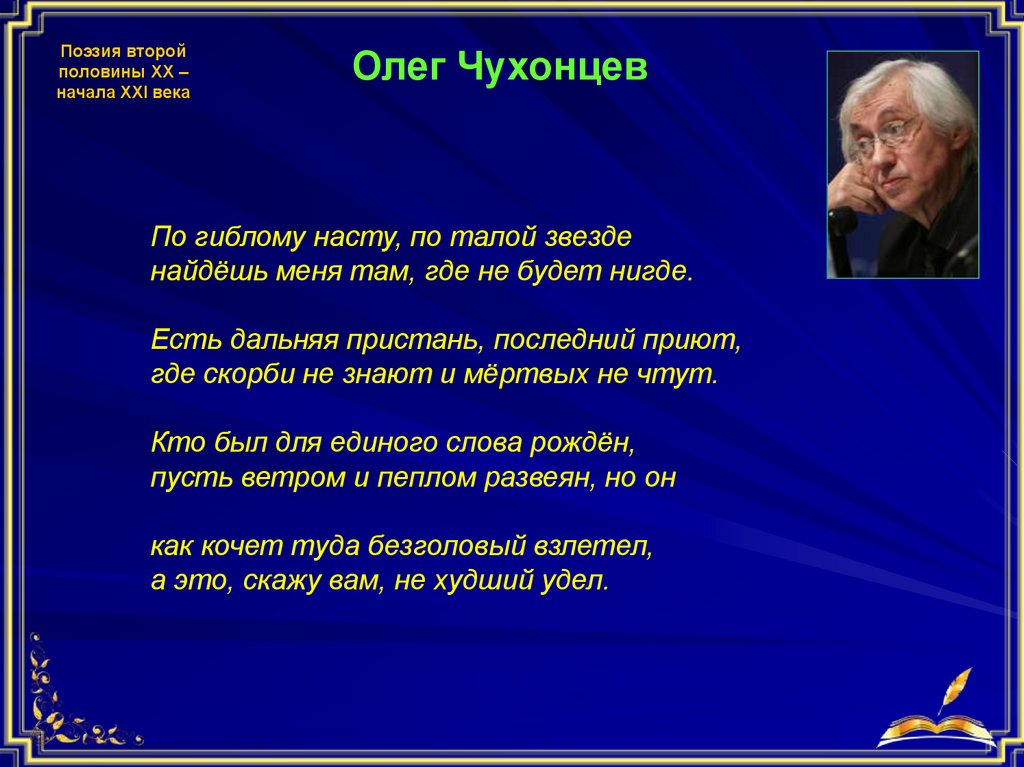 Поэзия второй половины XX – начала XXI века

Олег Чухонцев

По гиблому насту, по талой звезде
найдёшь меня там, где не будет нигде.

Есть дальняя пристань, последний приют,
где скорби не знают и мёртвых не чтут.

Кто был для единого слова рождён,
пусть ветром и пеплом развеян, но он

как кочет туда безголовый взлетел,
а это, скажу вам, не худший удел.